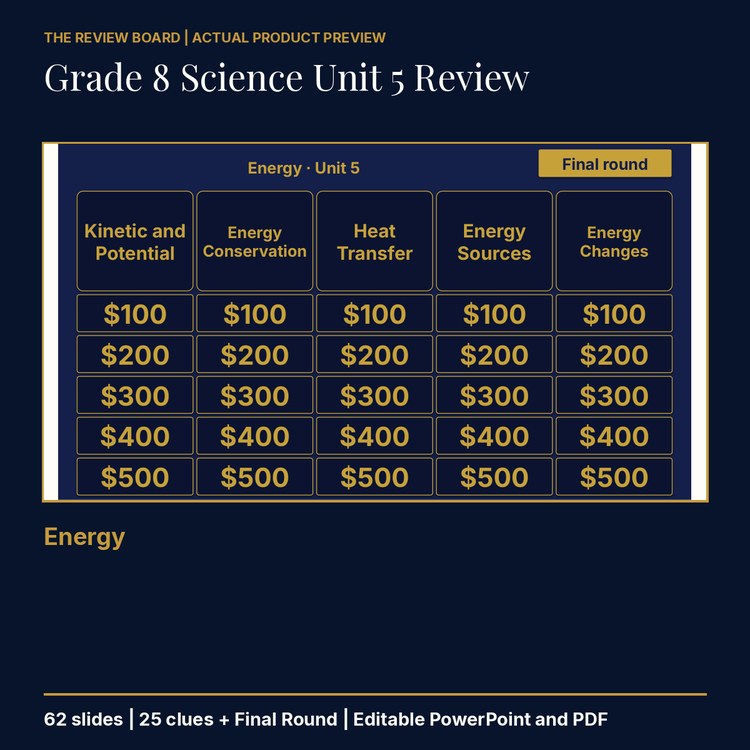 THE REVIEW BOARD | ACTUAL PRODUCT PREVIEW

Grade 8 Science Unit 5 Review

Energy · Unit 5

Final round

| Kinetic and Potential | Energy Conservation | Heat Transfer | Energy Sources | Energy Changes |
|---|---|---|---|---|
| \$100 | \$100 | \$100 | \$100 | \$100 |
| \$200 | \$200 | \$200 | \$200 | \$200 |
| \$300 | \$300 | \$300 | \$300 | \$300 |
| \$400 | \$400 | \$400 | \$400 | \$400 |
| \$500 | \$500 | \$500 | \$500 | \$500 |

Energy

62 slides | 25 clues + Final Round | Editable PowerPoint and PDF